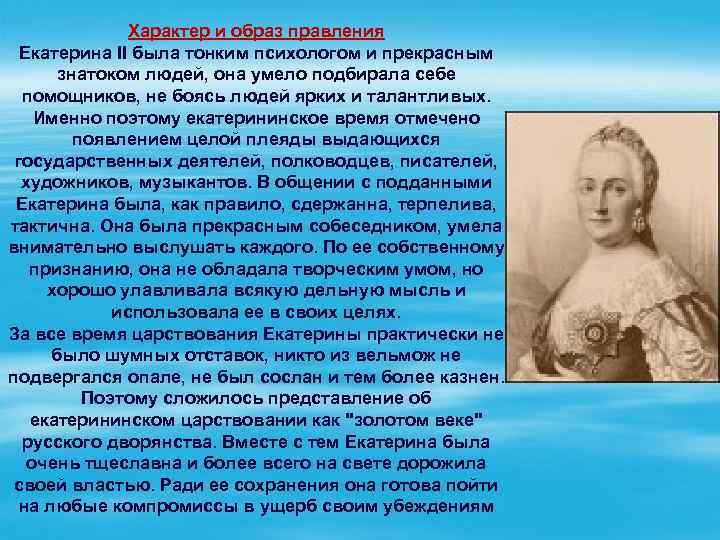 Характер и образ правления

Екатерина II была тонким психологом и прекрасным знатоком людей, она умело подбирала себе помощников, не боясь людей ярких и талантливых. Именно поэтому екатерининское время отмечено появлением целой плеяды выдающихся государственных деятелей, полководцев, писателей, художников, музыкантов. В общении с подданными Екатерина была, как правило, сдержанна, терпелива, тактична. Она была прекрасным собеседником, умела внимательно выслушать каждого. По ее собственному признанию, она не обладала творческим умом, но хорошо улавливала всякую дельную мысль и использовала ее в своих целях.
За все время царствования Екатерины практически не было шумных отставок, никто из вельмож не подвергался опале, не был сослан и тем более казнен. Поэтому сложилось представление об екатерининском царствовании как "золотом веке" русского дворянства. Вместе с тем Екатерина была очень тщеславна и более всего на свете дорожила своей властью. Ради ее сохранения она готова пойти на любые компромиссы в ущерб своим убеждениям